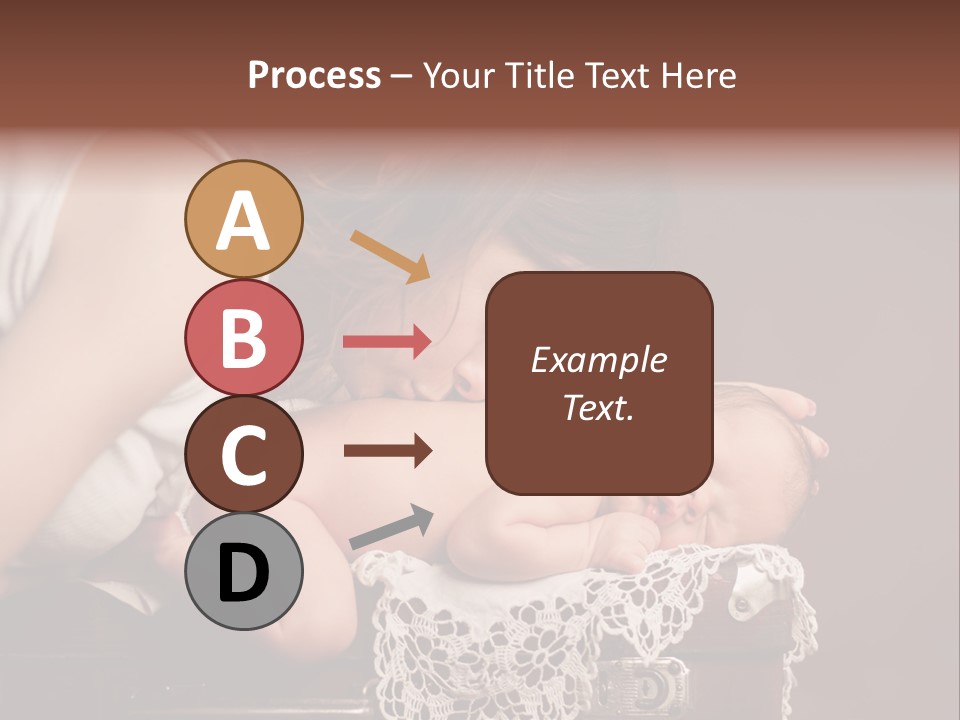 Process – Your Title Text Here

A

B

C

D

Example Text.